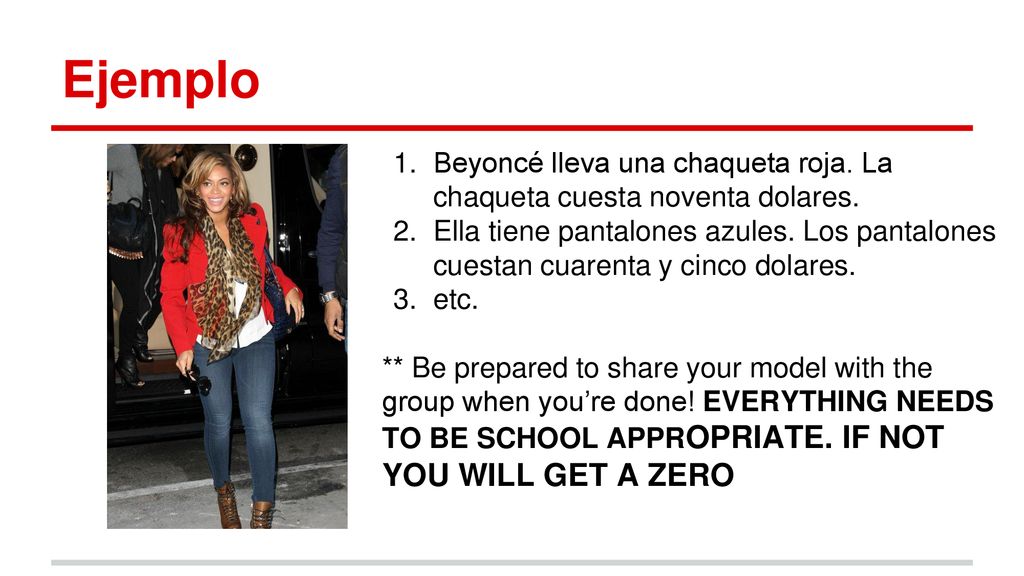 Ejemplo

1. Beyoncé lleva una chaqueta roja. La chaqueta cuesta noventa dolares.
2. Ella tiene pantalones azules. Los pantalones cuestan cuarenta y cinco dolares.
3. etc.

** Be prepared to share your model with the group when you're done! EVERYTHING NEEDS TO BE SCHOOL APPROPRIATE. IF NOT YOU WILL GET A ZERO